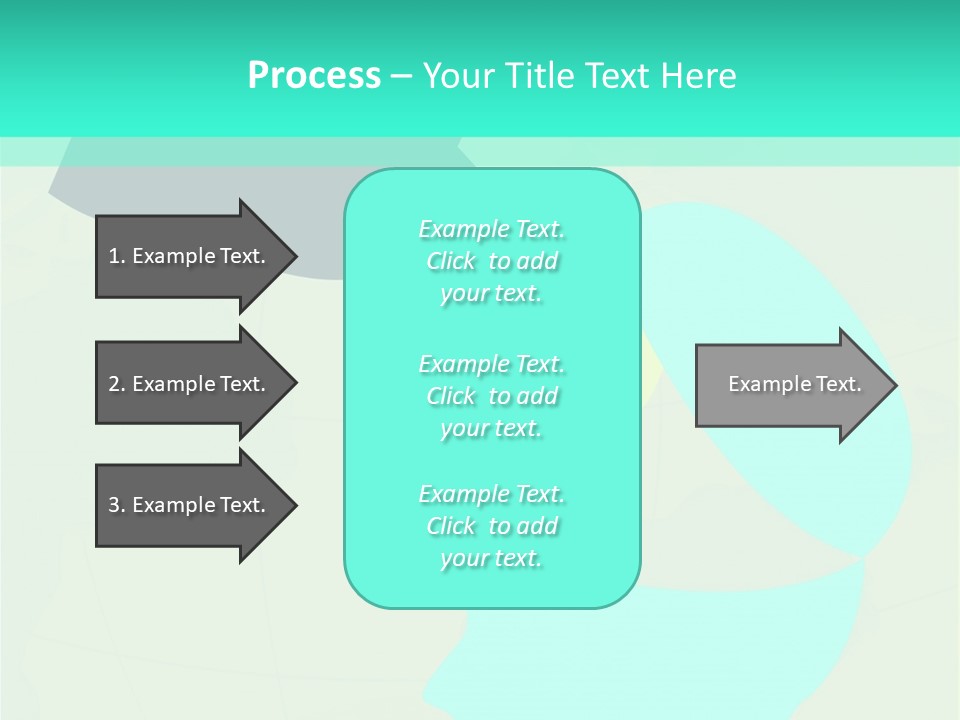 Process – Your Title Text Here

1. Example Text.

2. Example Text.

3. Example Text.

Example Text. Click to add your text.

Example Text. Click to add your text.

Example Text. Click to add your text.

Example Text.